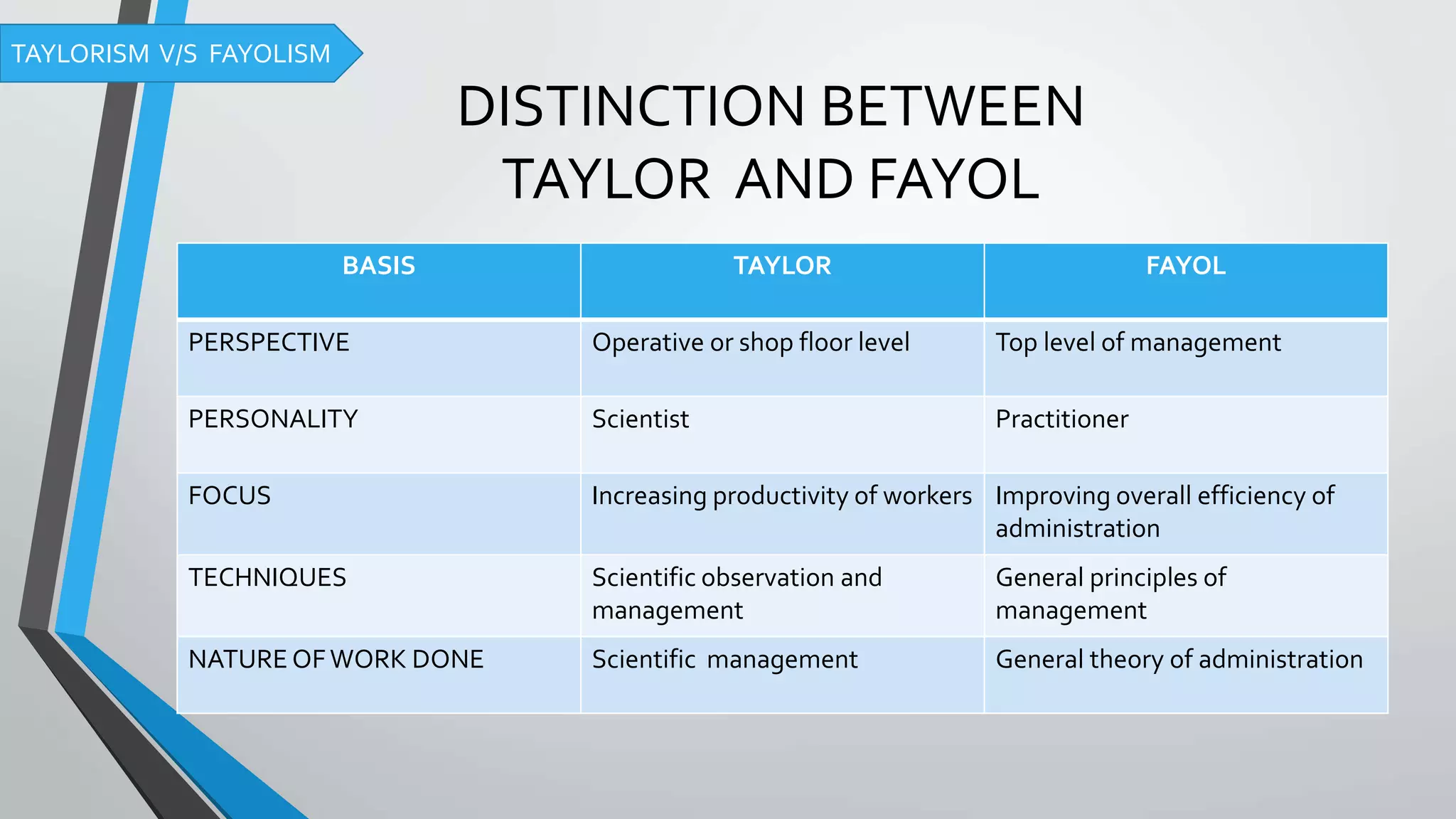 TAYLORISM V/S FAYOLISM

DISTINCTION BETWEEN TAYLOR AND FAYOL

| BASIS | TAYLOR | FAYOL |
|---|---|---|
| PERSPECTIVE | Operative or shop floor level | Top level of management |
| PERSONALITY | Scientist | Practitioner |
| FOCUS | Increasing productivity of workers | Improving overall efficiency of administration |
| TECHNIQUES | Scientific observation and management | General principles of management |
| NATURE OF WORK DONE | Scientific management | General theory of administration |